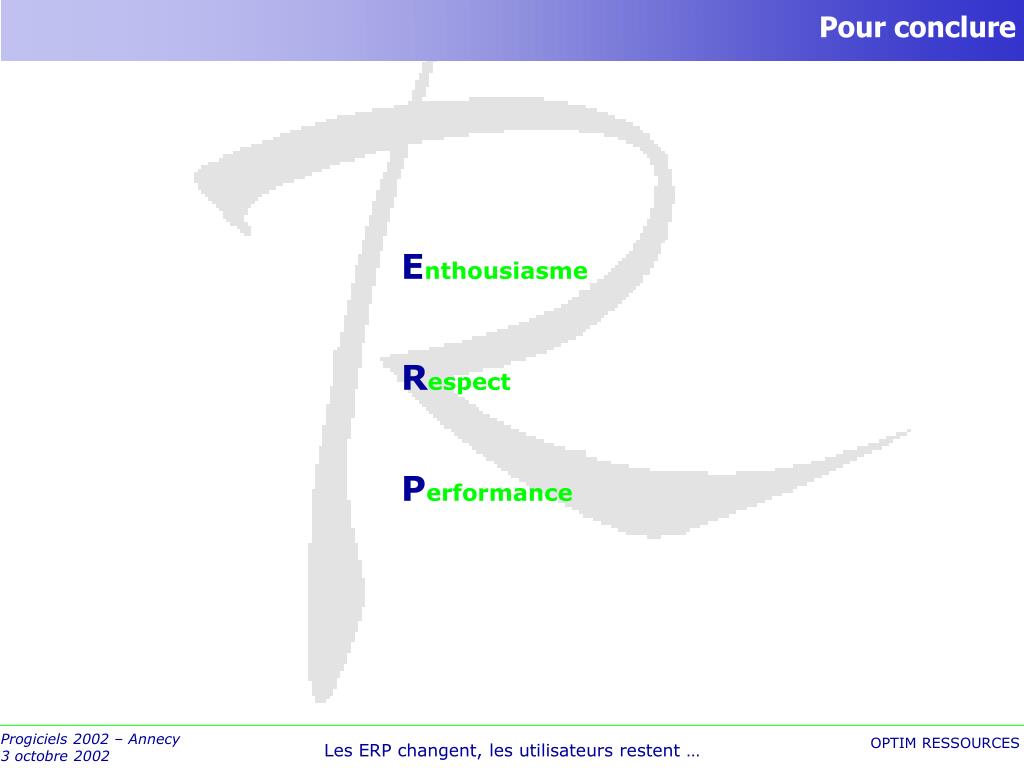 Pour conclure

Enthousiasme

Respect

Performance

Progiciels 2002 – Annecy
3 octobre 2002

Les ERP changent, les utilisateurs restent …

OPTIM RESSOURCES